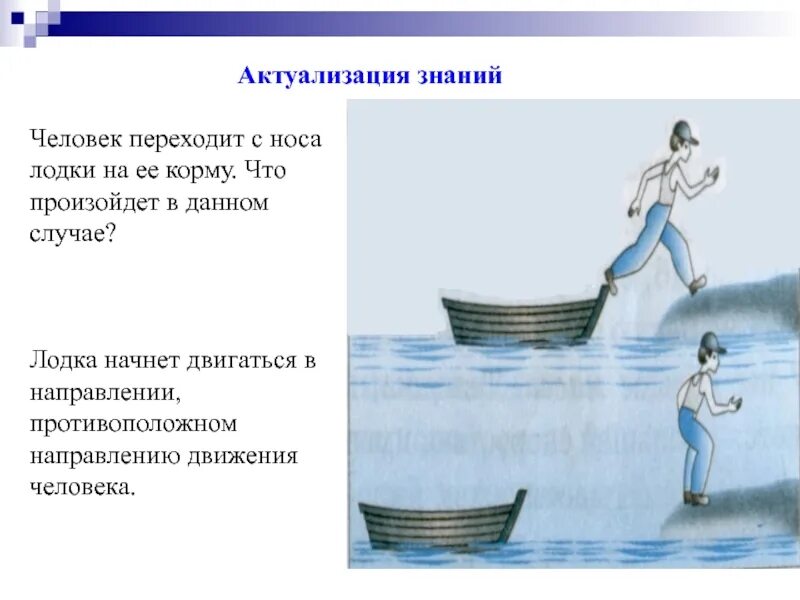 Актуализация знаний

Человек переходит с носа лодки на ее корму. Что произойдет в данном случае?

Лодка начнет двигаться в направлении, противоположном направлению движения человека.